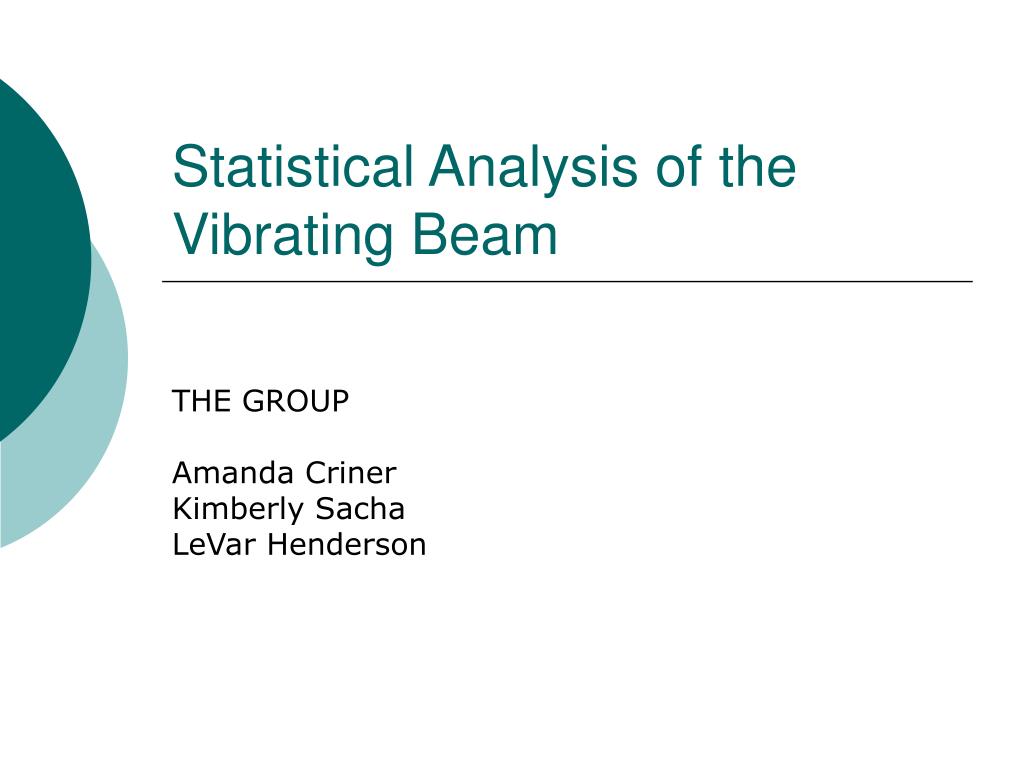 Statistical Analysis of the Vibrating Beam

THE GROUP

Amanda Criner
Kimberly Sacha
LeVar Henderson